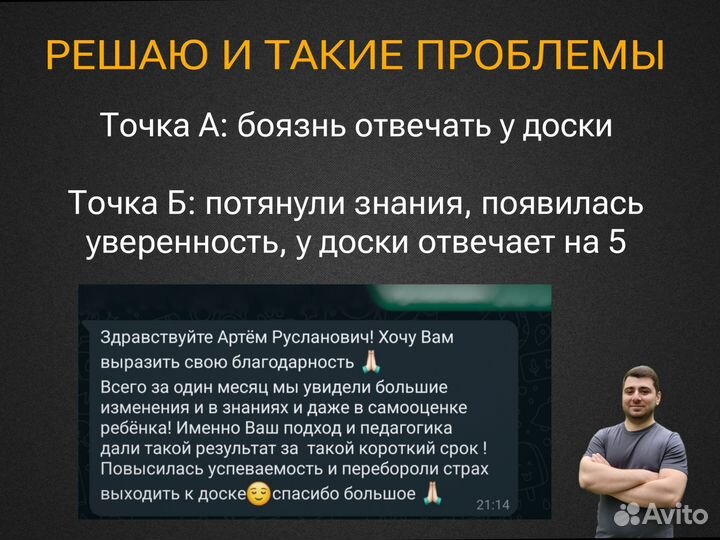 РЕШАЮ И ТАКИЕ ПРОБЛЕМЫ

Точка А: боязнь отвечать у доски

Точка Б: потянули знания, появилась уверенность, у доски отвечает на 5

Здравствуйте Артём Русланович! Хочу Вам выразить свою благодарность 🙏
Всего за один месяц мы увидели большие изменения и в знаниях и даже в самооценке ребёнка! Именно Ваш подход и педагогика дали такой результат за такой короткий срок ! Повысилась успеваемость и перебороли страх выходить к доске😌спасибо большое 🙏 21:14

Avito